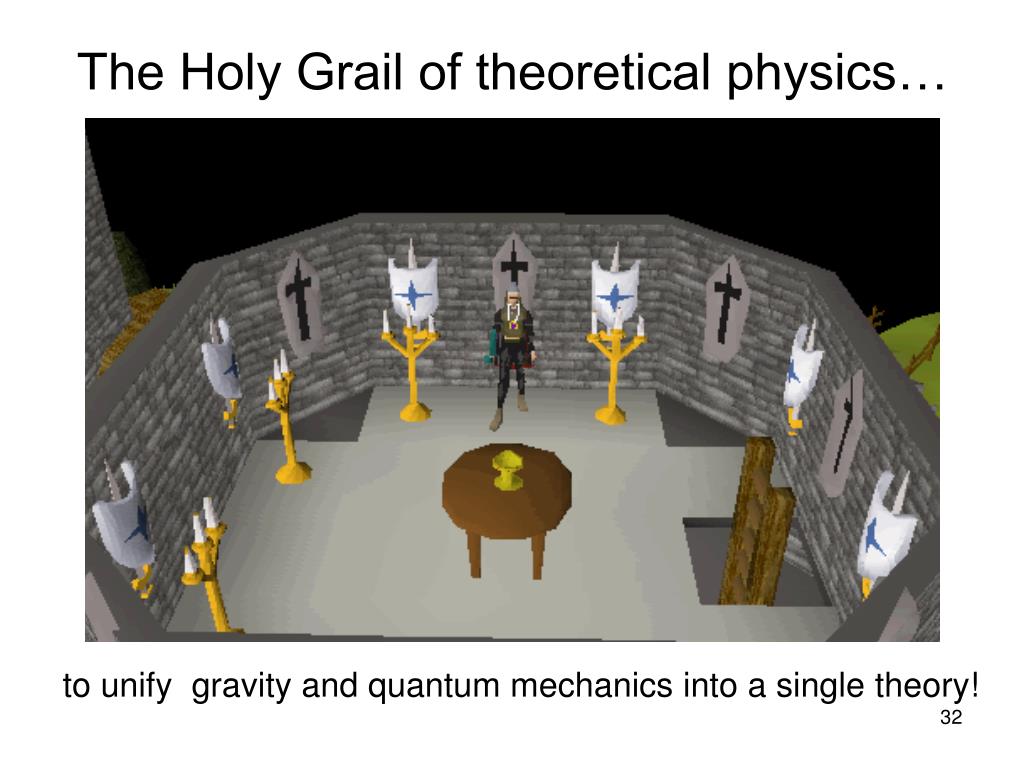 The Holy Grail of theoretical physics…

to unify  gravity and quantum mechanics into a single theory!

32